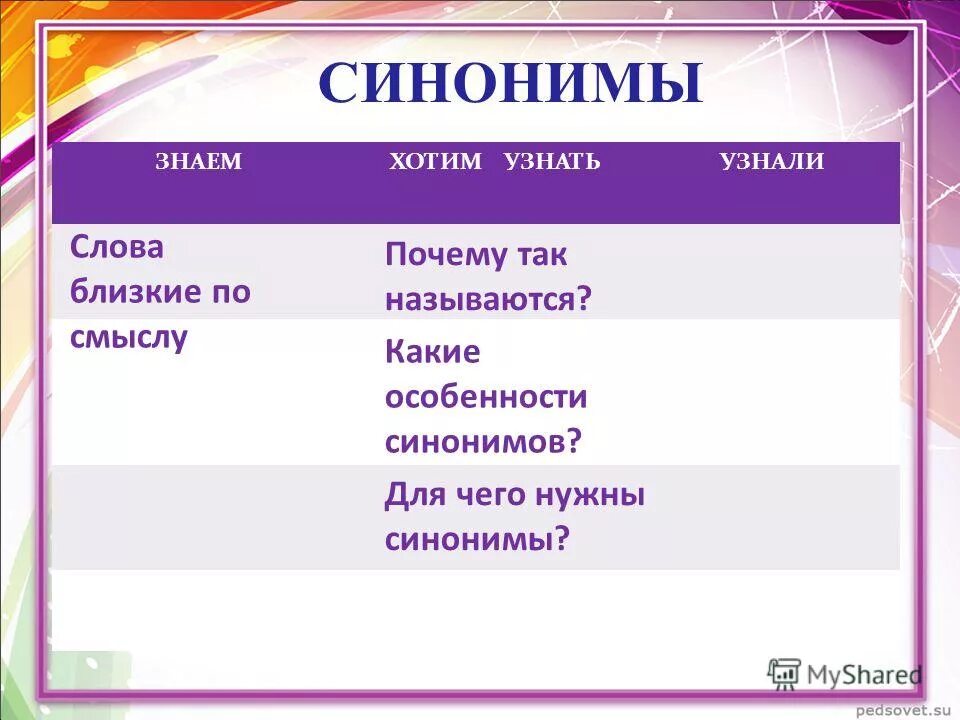 СИНОНИМЫ

| ЗНАЕМ | ХОТИМ УЗНАТЬ | УЗНАЛИ |
|---|---|---|
| Слова близкие по смыслу | Почему так называются? | |
| | Какие особенности синонимов? | |
| | Для чего нужны синонимы? | |

MyShared

pedsovet.su